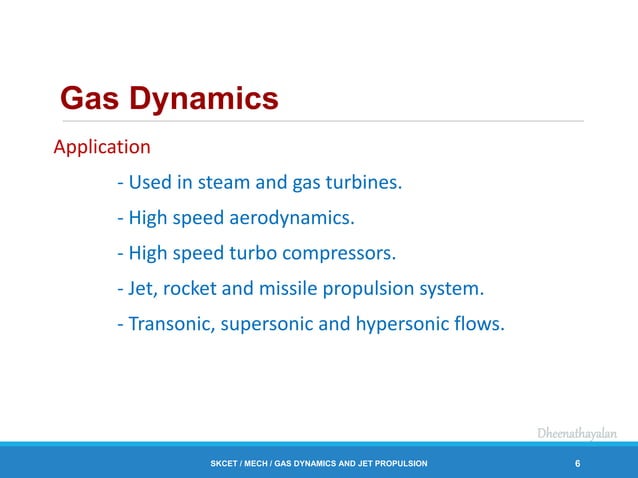 Gas Dynamics

Application

- Used in steam and gas turbines.

- High speed aerodynamics.

- High speed turbo compressors.

- Jet, rocket and missile propulsion system.

- Transonic, supersonic and hypersonic flows.

Dheenathayalan

SKCET / MECH / GAS DYNAMICS AND JET PROPULSION

6